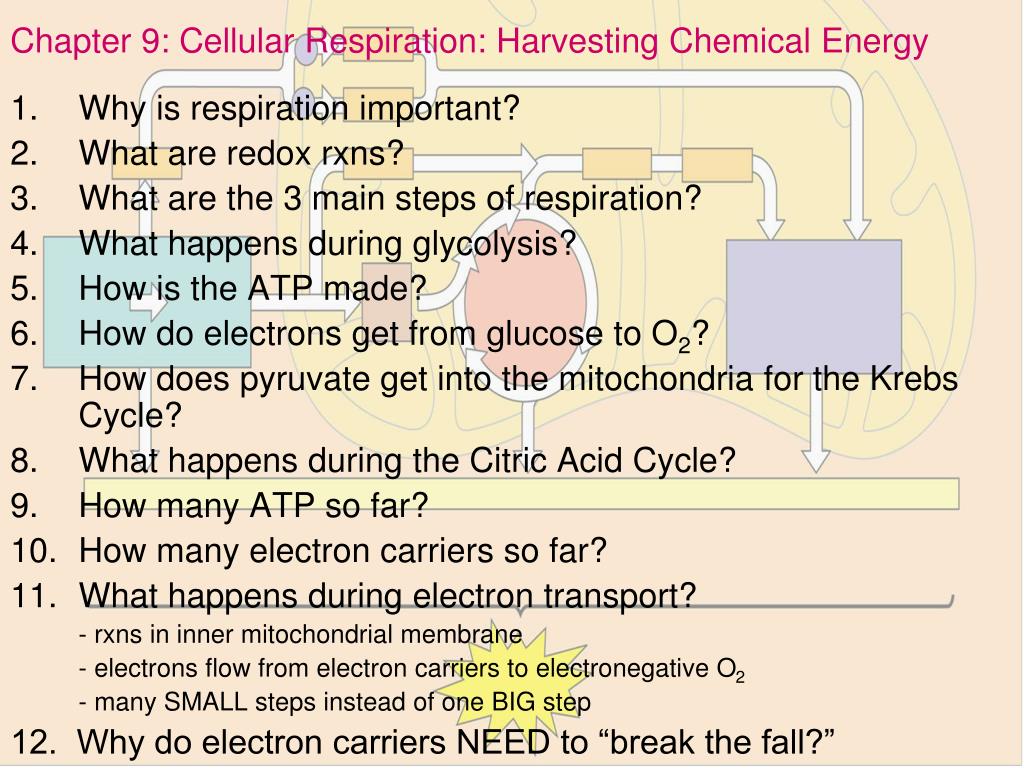 Chapter 9: Cellular Respiration: Harvesting Chemical Energy

1. Why is respiration important?
2. What are redox rxns?
3. What are the 3 main steps of respiration?
4. What happens during glycolysis?
5. How is the ATP made?
6. How do electrons get from glucose to $O_2$?
7. How does pyruvate get into the mitochondria for the Krebs Cycle?
8. What happens during the Citric Acid Cycle?
9. How many ATP so far?
10. How many electron carriers so far?
11. What happens during electron transport?
- rxns in inner mitochondrial membrane
- electrons flow from electron carriers to electronegative $O_2$
- many SMALL steps instead of one BIG step
12. Why do electron carriers NEED to “break the fall?”